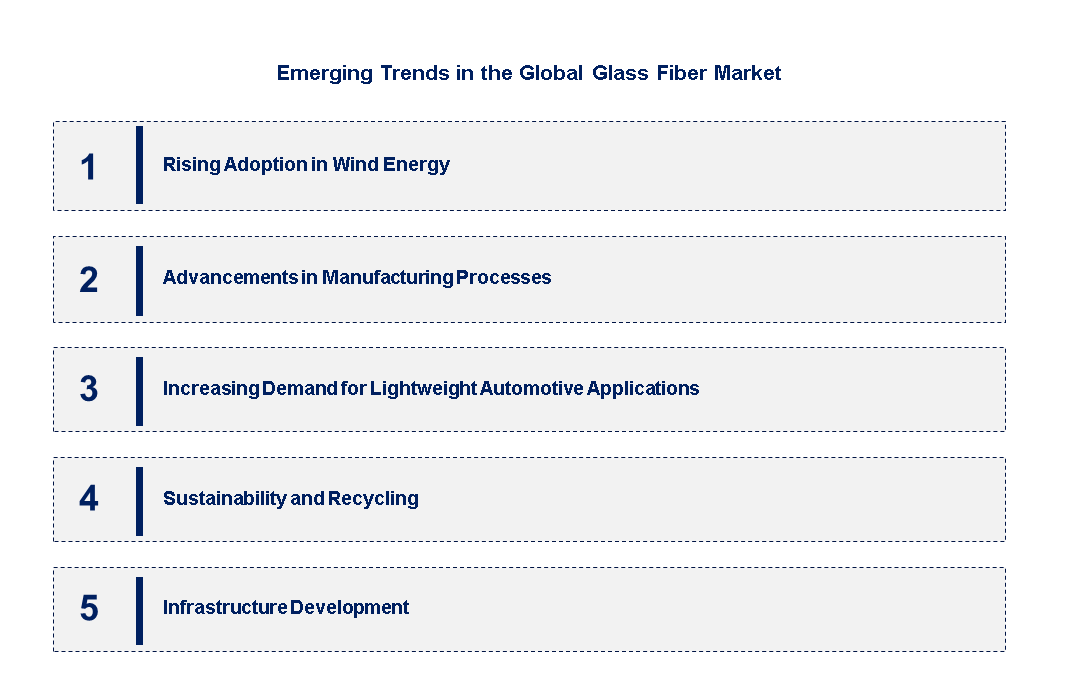 Emerging Trends in the Global Glass Fiber Market

1 Rising Adoption in Wind Energy

2 Advancements in Manufacturing Processes

3 Increasing Demand for Lightweight Automotive Applications

4 Sustainability and Recycling

5 Infrastructure Development